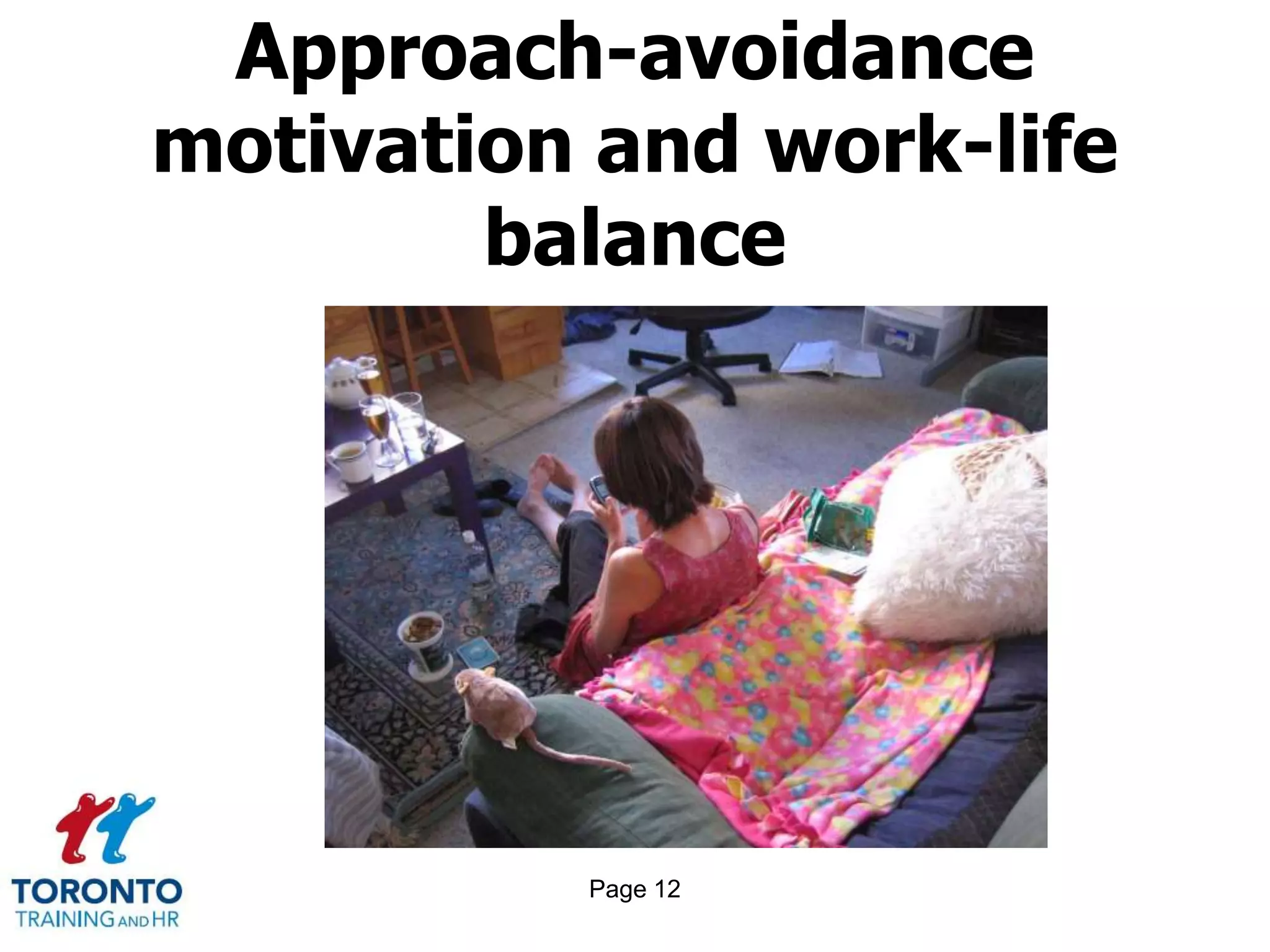 Approach-avoidance motivation and work-life balance

TORONTO
TRAINING AND HR

Page 12